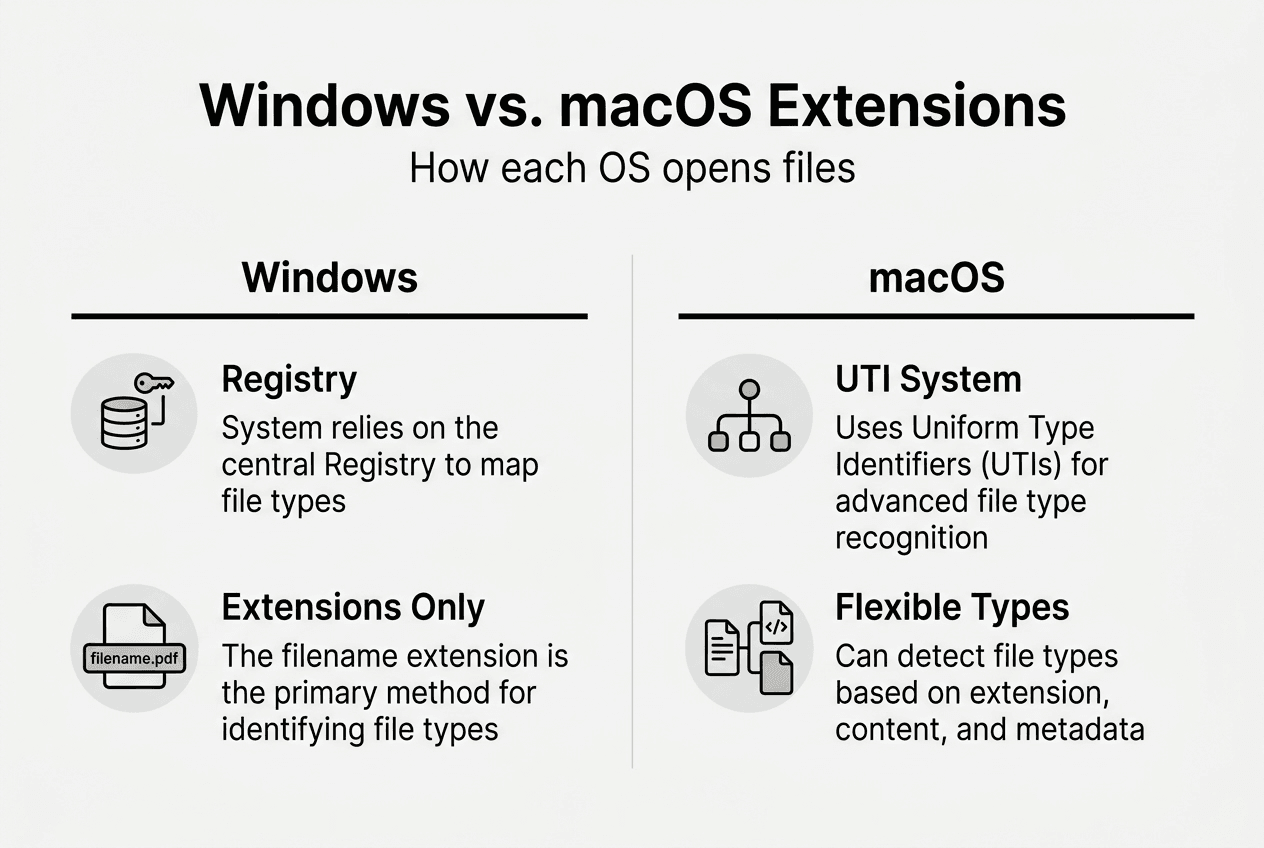 Windows vs. macOS Extensions
How each OS opens files

Windows

Registry
System relies on the central Registry to map file types

filename.pdf

Extensions Only
The filename extension is the primary method for identifying file types

macOS

UTI System
Uses Uniform Type Identifiers (UTIs) for advanced file type recognition

Flexible Types
Can detect file types based on extension, content, and metadata